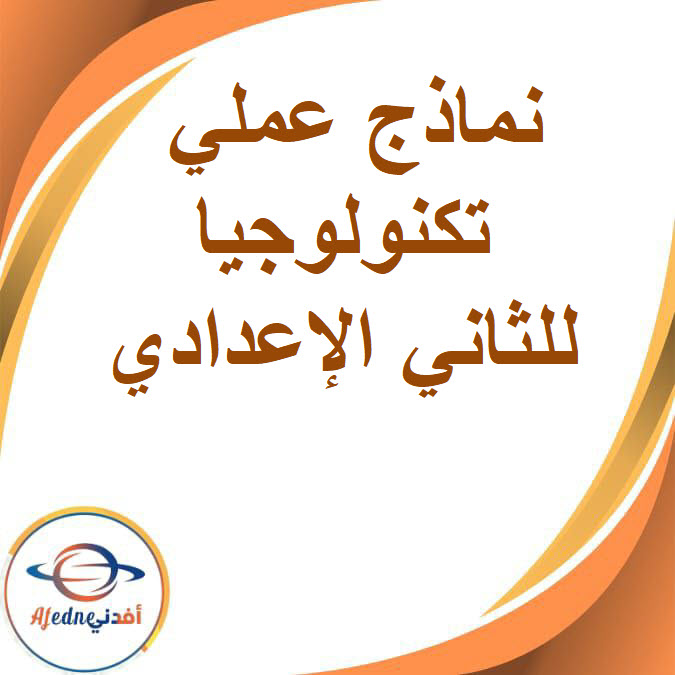 نماذج عملي
تكنولوجيا
للثاني الإعدادي

Afedne أفدني